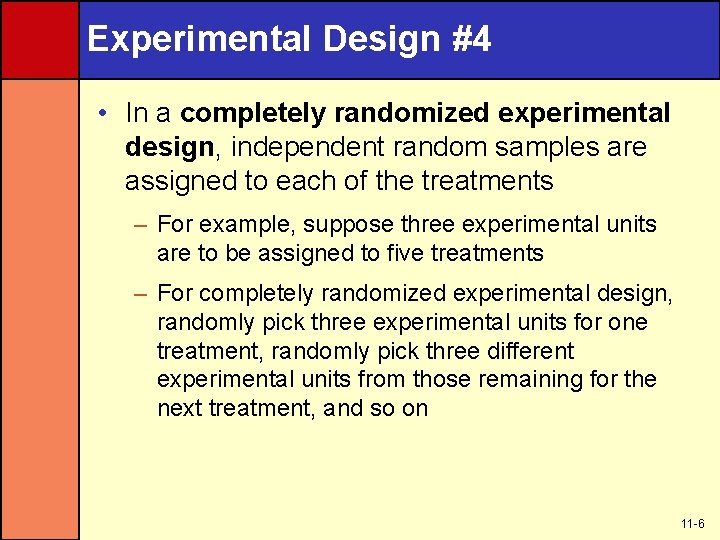 Experimental Design #4

• In a completely randomized experimental design, independent random samples are assigned to each of the treatments

– For example, suppose three experimental units are to be assigned to five treatments

– For completely randomized experimental design, randomly pick three experimental units for one treatment, randomly pick three different experimental units from those remaining for the next treatment, and so on

11-6